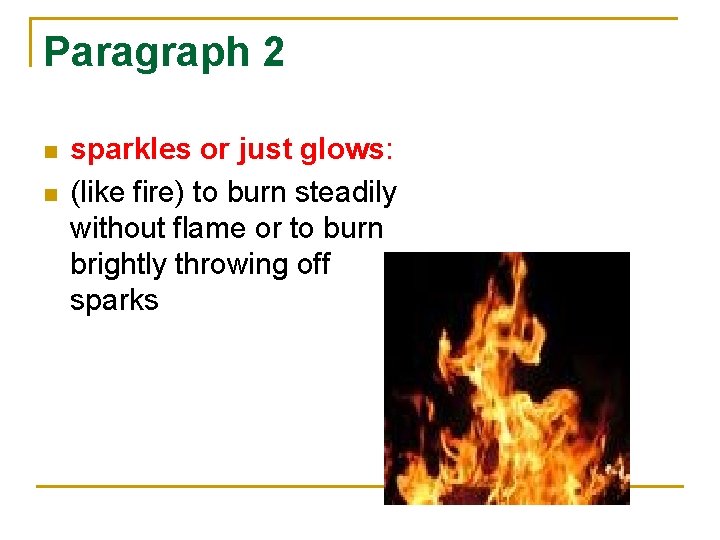 Paragraph 2

sparkles or just glows:

(like fire) to burn steadily without flame or to burn brightly throwing off sparks